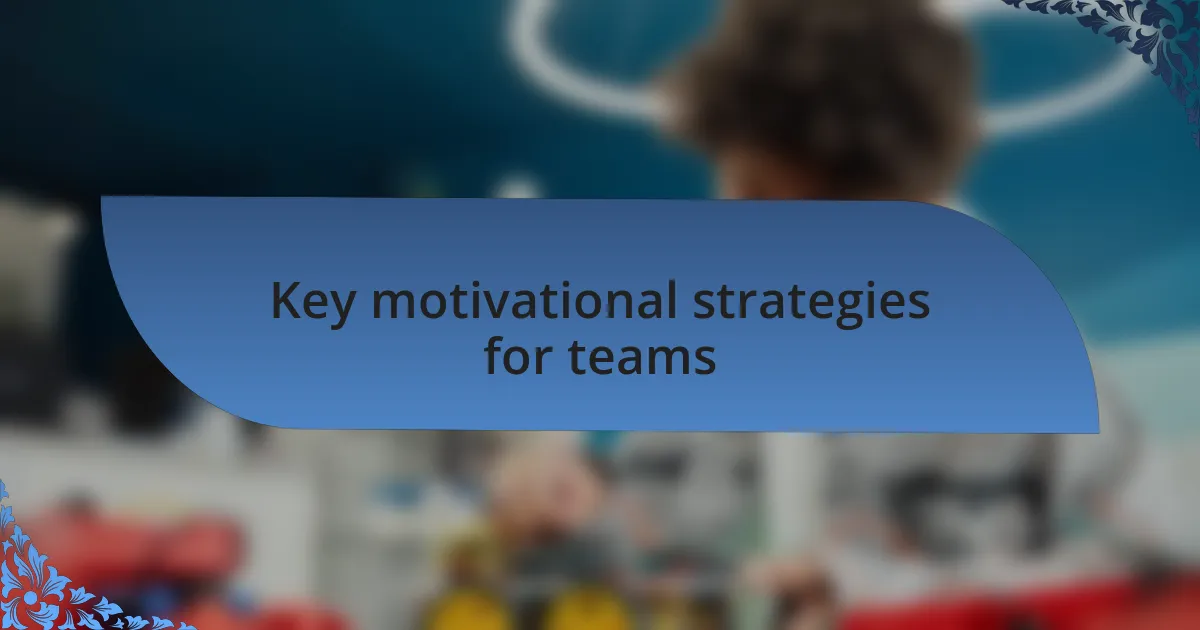 Key motivational strategies for teams